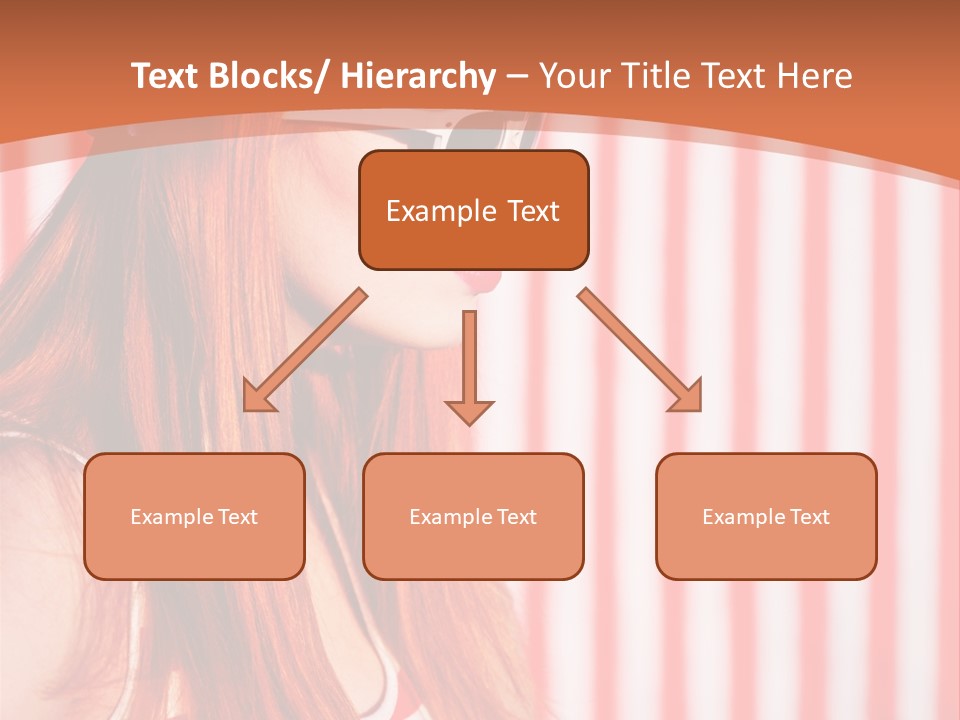 Text Blocks/ Hierarchy – Your Title Text Here

Example Text

Example Text

Example Text

Example Text